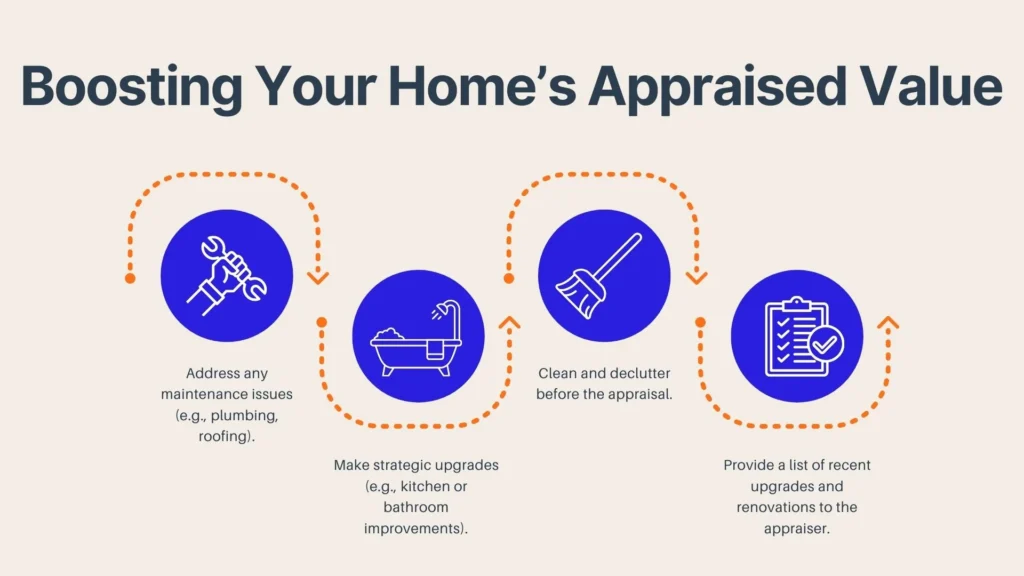 Boosting Your Home’s Appraised Value

Address any maintenance issues (e.g., plumbing, roofing).

Make strategic upgrades (e.g., kitchen or bathroom improvements).

Clean and declutter before the appraisal.

Provide a list of recent upgrades and renovations to the appraiser.